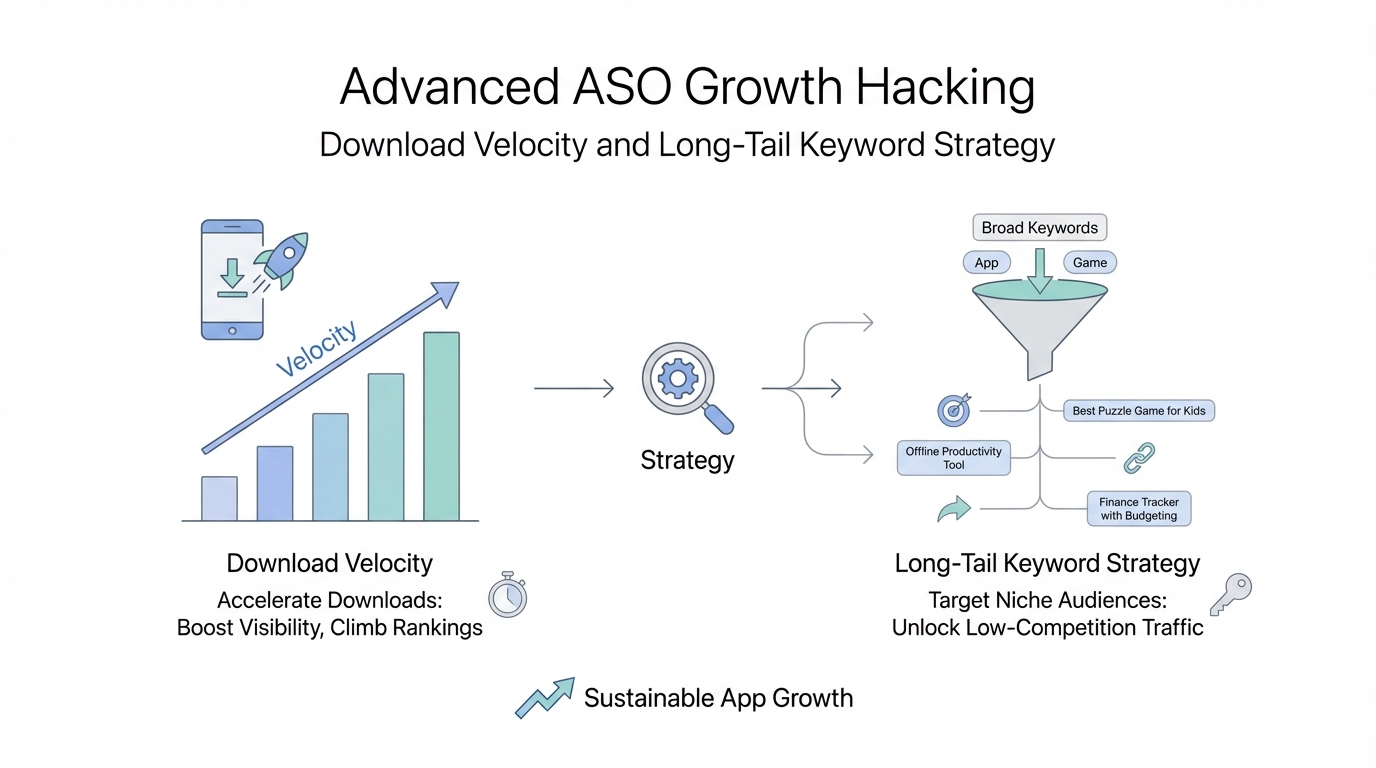 Advanced ASO Growth Hacking

Download Velocity and Long-Tail Keyword Strategy

Velocity

Download Velocity

Accelerate Downloads:
Boost Visibility, Climb Rankings

Strategy

Broad Keywords

App

Game

Best Puzzle Game for Kids

Offline Productivity Tool

Finance Tracker with Budgeting

Long-Tail Keyword Strategy

Target Niche Audiences:
Unlock Low-Competition Traffic

Sustainable App Growth